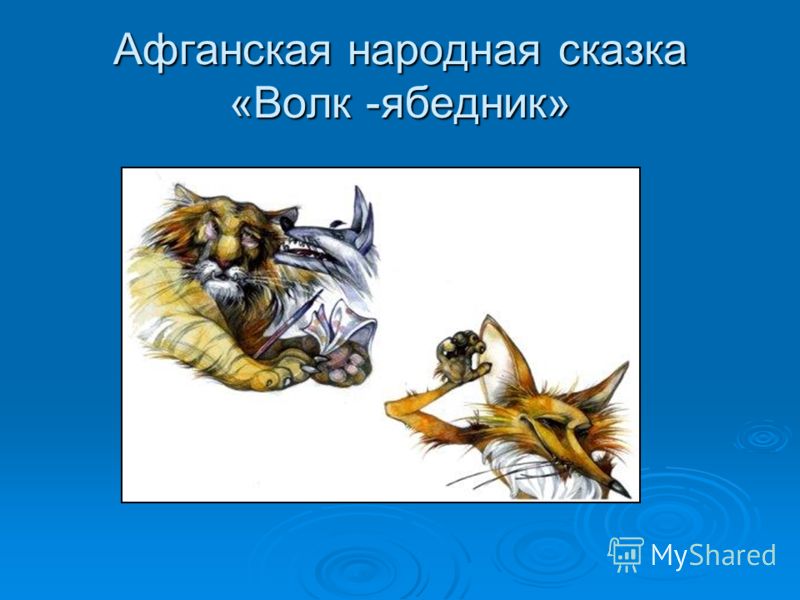 Афганская народная сказка «Волк -ябедник»

MyShared